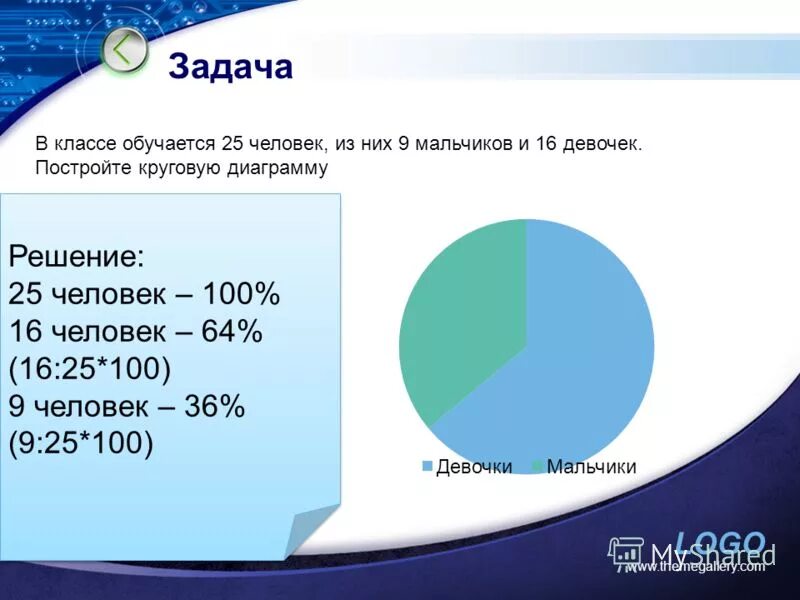 Задача

В классе обучается 25 человек, из них 9 мальчиков и 16 девочек. Постройте круговую диаграмму

Решение:
25 человек – 100%
16 человек – 64%
(16:25*100)
9 человек – 36%
(9:25*100)

Девочки Мальчики

LOGO
MyShared
www.themegallery.com